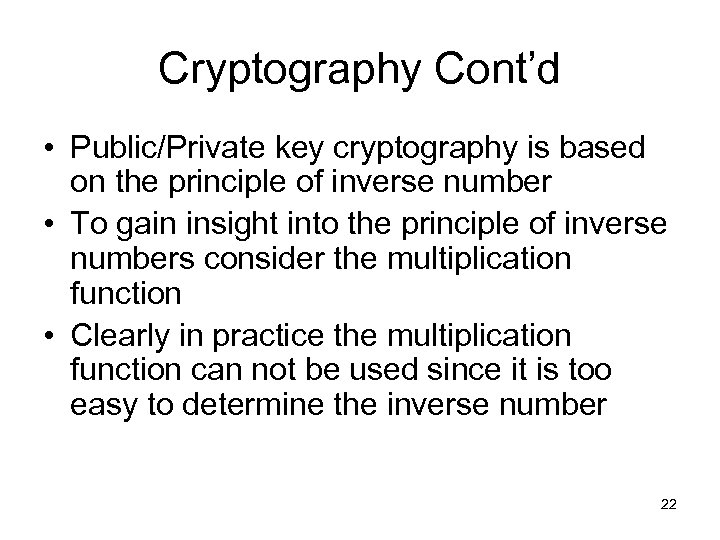 Cryptography Cont’d

• Public/Private key cryptography is based on the principle of inverse number

• To gain insight into the principle of inverse numbers consider the multiplication function

• Clearly in practice the multiplication function can not be used since it is too easy to determine the inverse number

22